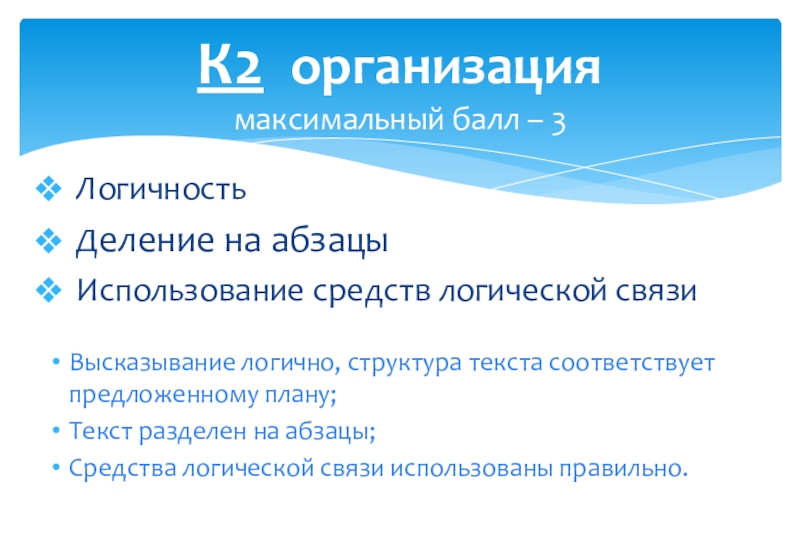 К2 организация
максимальный балл – 3

❖ Логичность
❖ Деление на абзацы
❖ Использование средств логической связи

• Высказывание логично, структура текста соответствует предложенному плану;
• Текст разделен на абзацы;
• Средства логической связи использованы правильно.